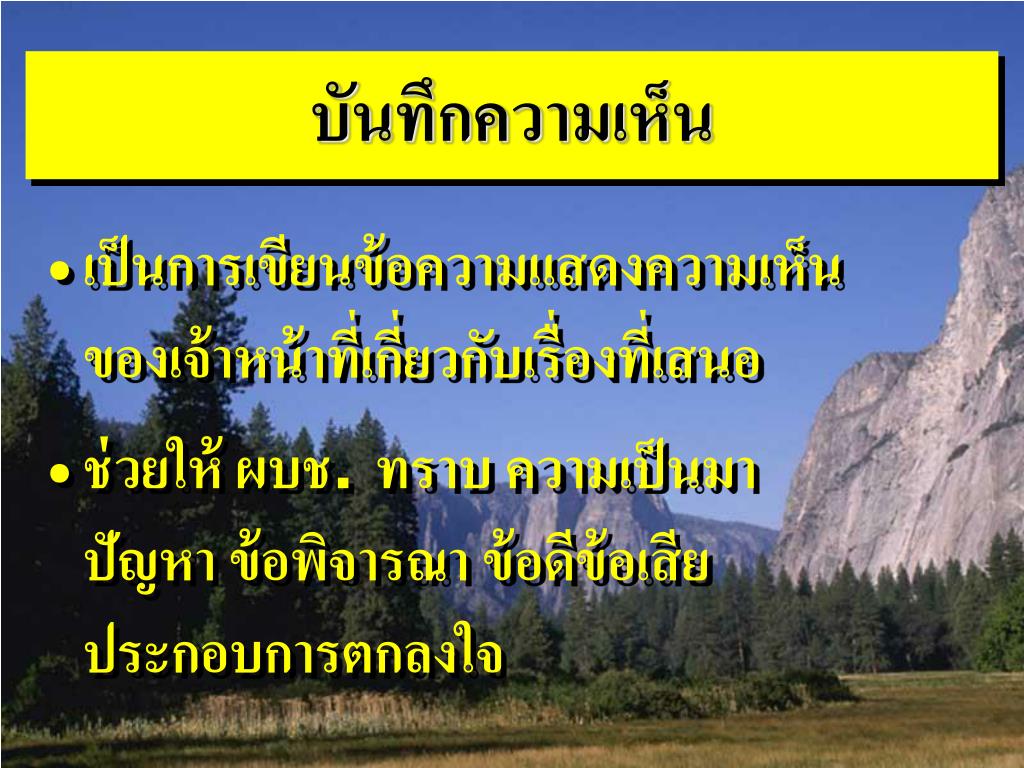 บันทึกความเห็น

• เป็นการเขียนข้อความแสดงความเห็นของเจ้าหน้าที่เกี่ยวกับเรื่องที่เสนอ

• ช่วยให้ ผบช. ทราบ ความเป็นมา ปัญหา ข้อพิจารณา ข้อดีข้อเสีย ประกอบการตกลงใจ